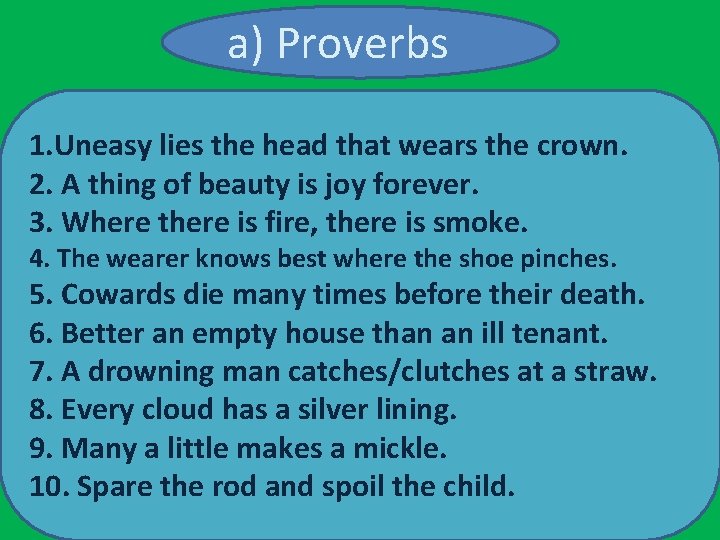 a) Proverbs

1.Uneasy lies the head that wears the crown.
2. A thing of beauty is joy forever.
3. Where there is fire, there is smoke.
4. The wearer knows best where the shoe pinches.
5. Cowards die many times before their death.
6. Better an empty house than an ill tenant.
7. A drowning man catches/clutches at a straw.
8. Every cloud has a silver lining.
9. Many a little makes a mickle.
10. Spare the rod and spoil the child.